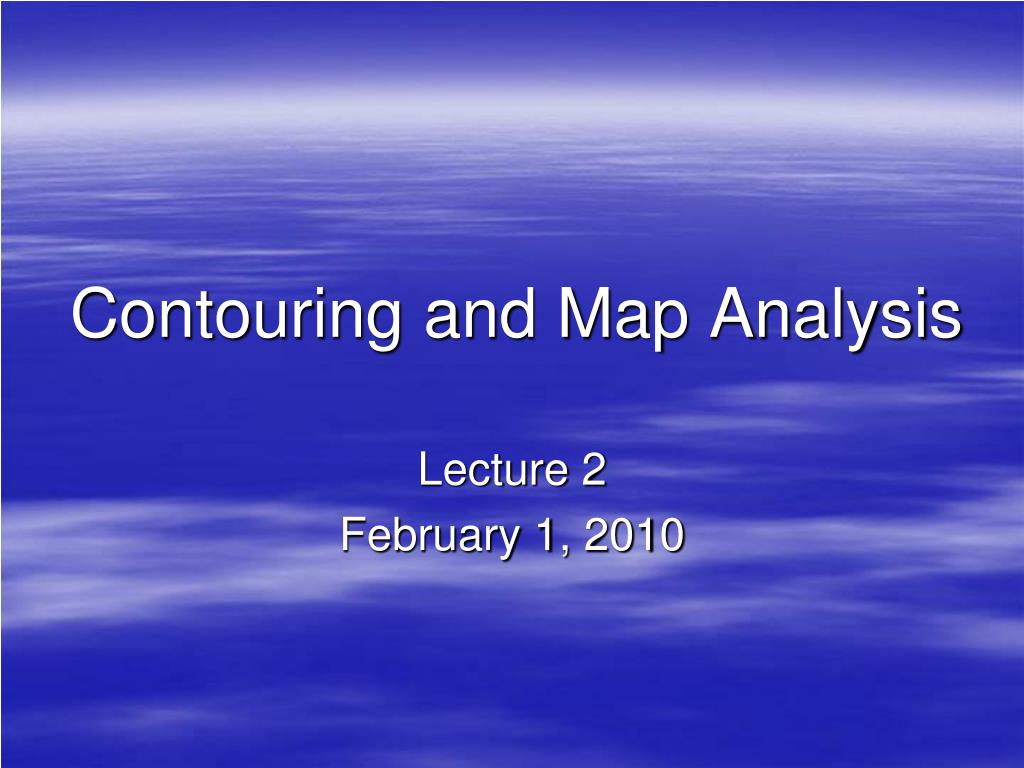 Contouring and Map Analysis

Lecture 2
February 1, 2010